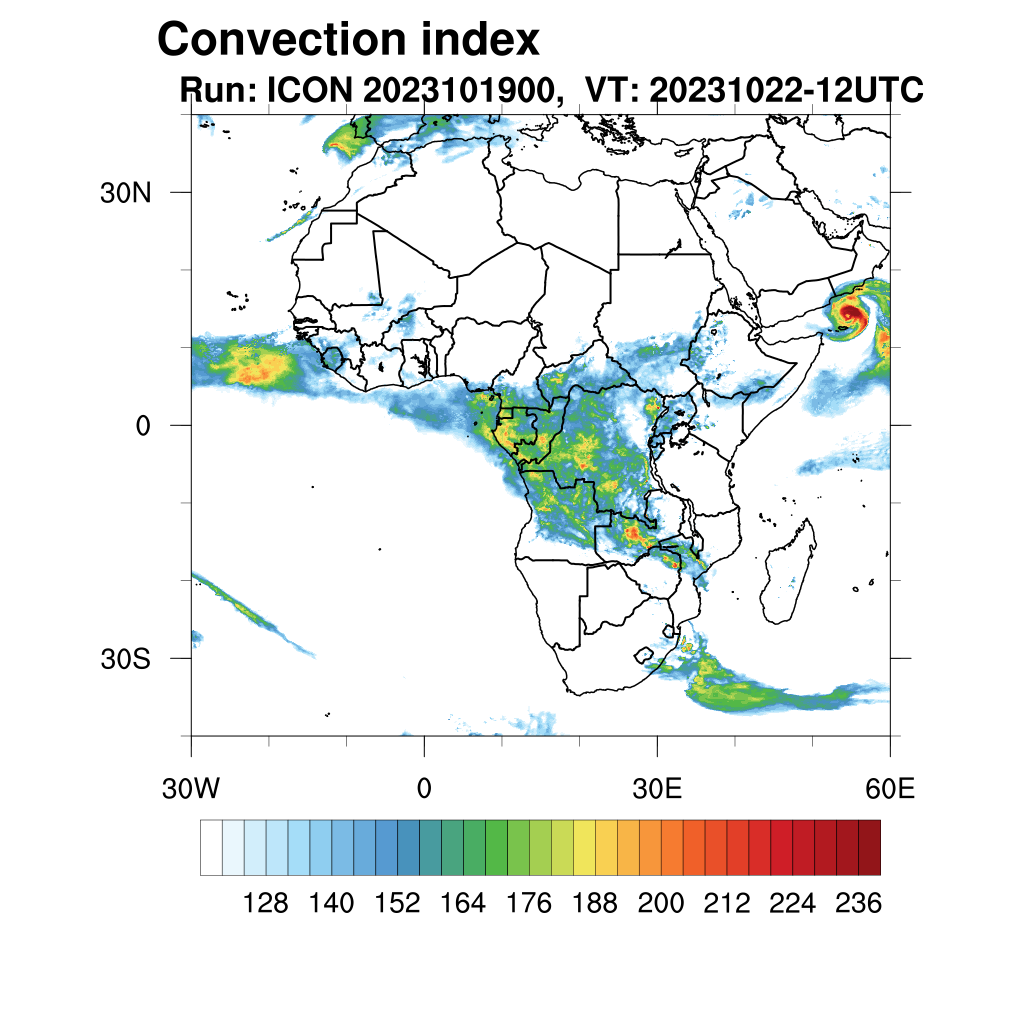 Convection index
Run: ICON 2023101900, VT: 20231022-12UTC

30N
0
30S

30W
0
30E
60E

128 140 152 164 176 188 200 212 224 236